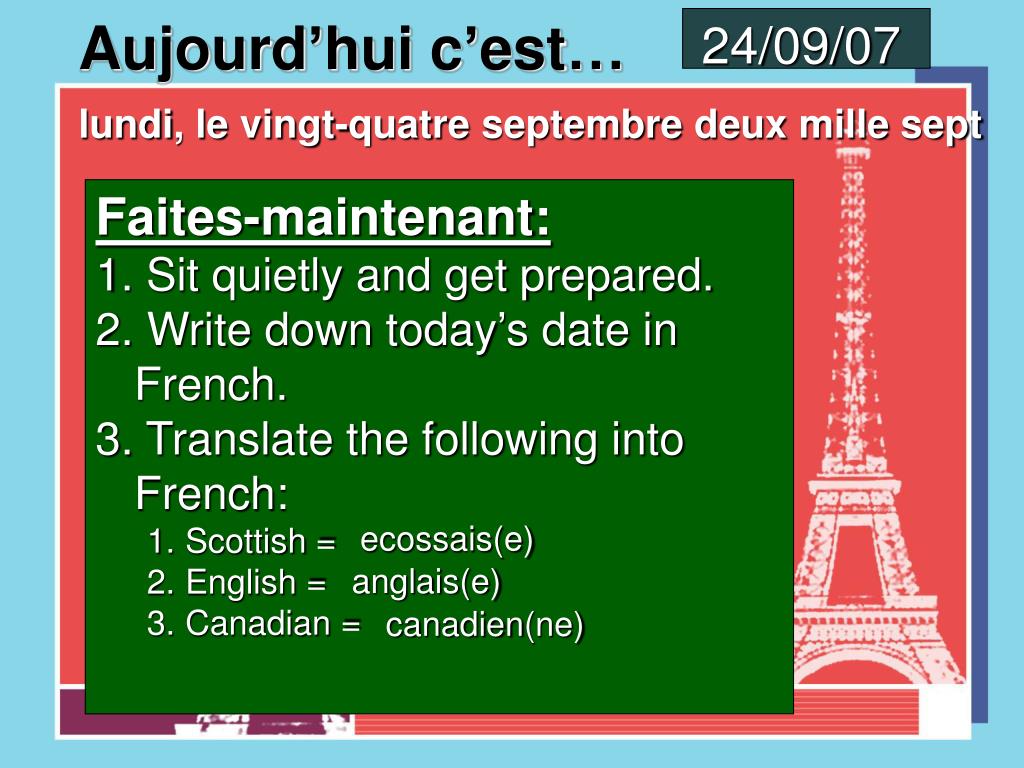 Aujourd’hui c’est…

24/09/07

lundi, le vingt-quatre septembre deux mille sept

Faites-maintenant:

1. Sit quietly and get prepared.
2. Write down today’s date in French.
3. Translate the following into French:
1. Scottish = ecossais(e)
2. English = anglais(e)
3. Canadian = canadien(ne)